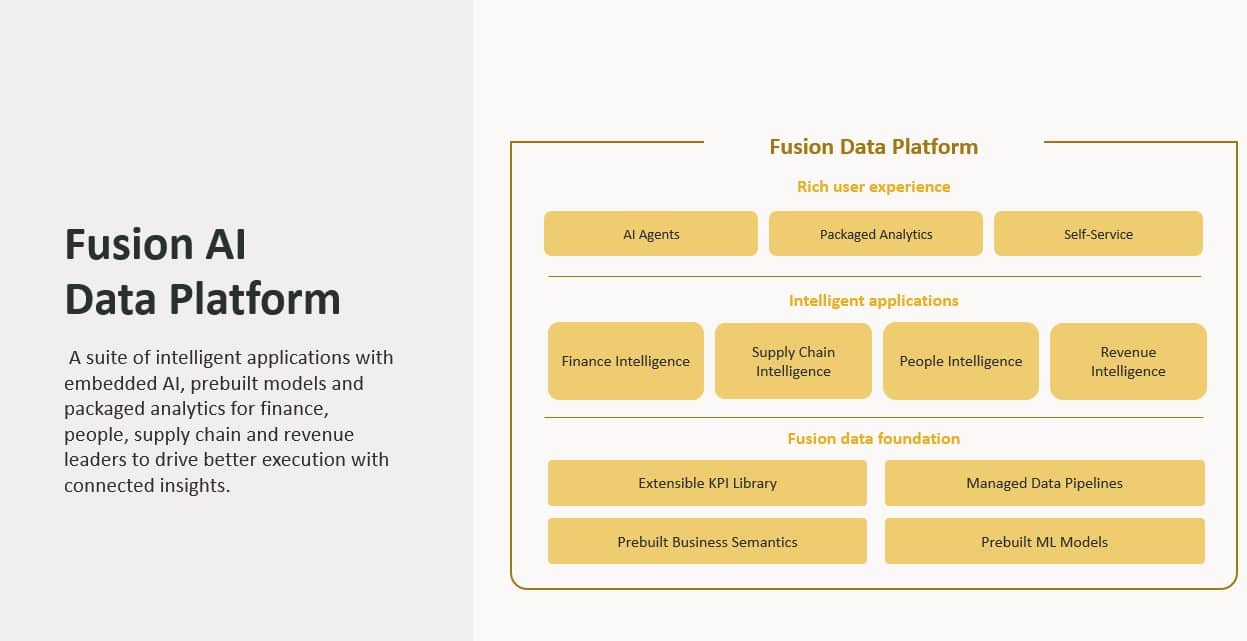 Fusion AI
Data Platform

A suite of intelligent applications with embedded AI, prebuilt models and packaged analytics for finance, people, supply chain and revenue leaders to drive better execution with connected insights.

Fusion Data Platform

Rich user experience

AI Agents

Packaged Analytics

Self-Service

Intelligent applications

Finance Intelligence

Supply Chain Intelligence

People Intelligence

Revenue Intelligence

Fusion data foundation

Extensible KPI Library

Managed Data Pipelines

Prebuilt Business Semantics

Prebuilt ML Models